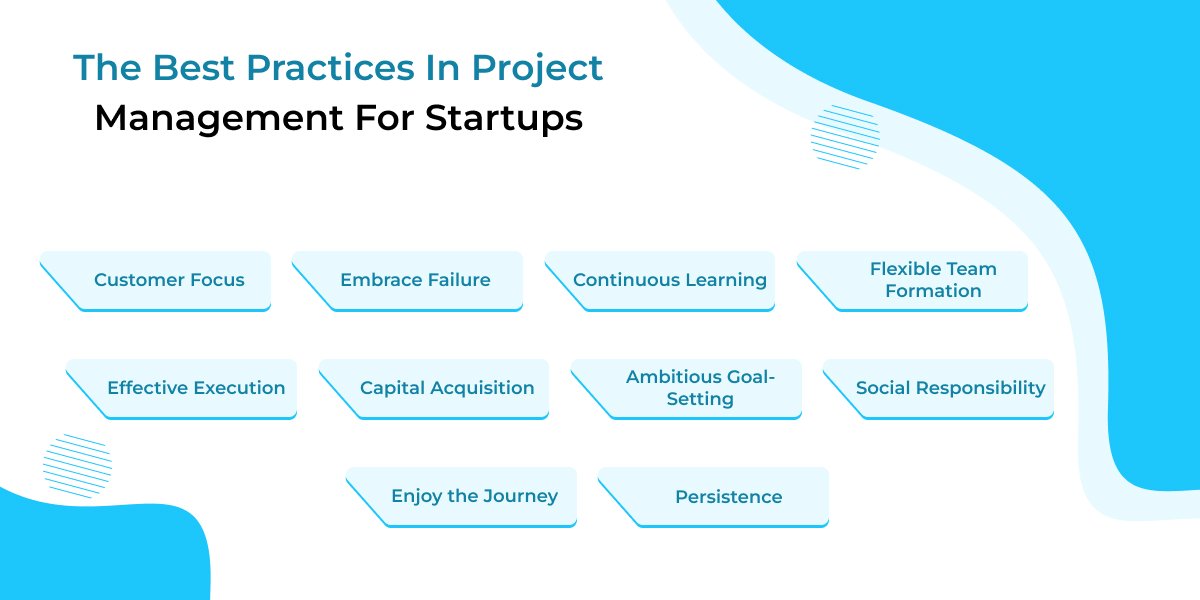 The Best Practices In Project Management For Startups

Customer Focus

Embrace Failure

Continuous Learning

Flexible Team Formation

Effective Execution

Capital Acquisition

Ambitious Goal-Setting

Social Responsibility

Enjoy the Journey

Persistence